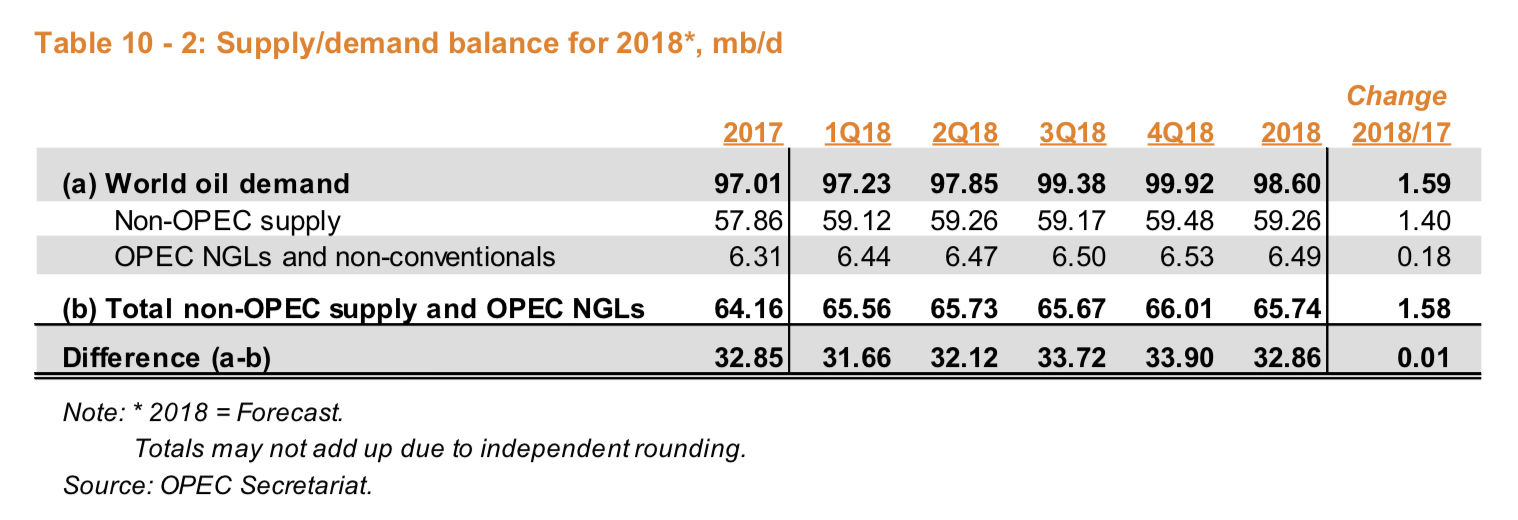 Table 10 - 2: Supply/demand balance for 2018*, mb/d

| | 2017 | 1Q18 | 2Q18 | 3Q18 | 4Q18 | 2018 | Change 2018/17 |
|---|---|---|---|---|---|---|---|
| (a) World oil demand | 97.01 | 97.23 | 97.85 | 99.38 | 99.92 | 98.60 | 1.59 |
| Non-OPEC supply | 57.86 | 59.12 | 59.26 | 59.17 | 59.48 | 59.26 | 1.40 |
| OPEC NGLs and non-conventionals | 6.31 | 6.44 | 6.47 | 6.50 | 6.53 | 6.49 | 0.18 |
| (b) Total non-OPEC supply and OPEC NGLs | 64.16 | 65.56 | 65.73 | 65.67 | 66.01 | 65.74 | 1.58 |
| Difference (a-b) | 32.85 | 31.66 | 32.12 | 33.72 | 33.90 | 32.86 | 0.01 |

Note: * 2018 = Forecast.
Totals may not add up due to independent rounding.
Source: OPEC Secretariat.